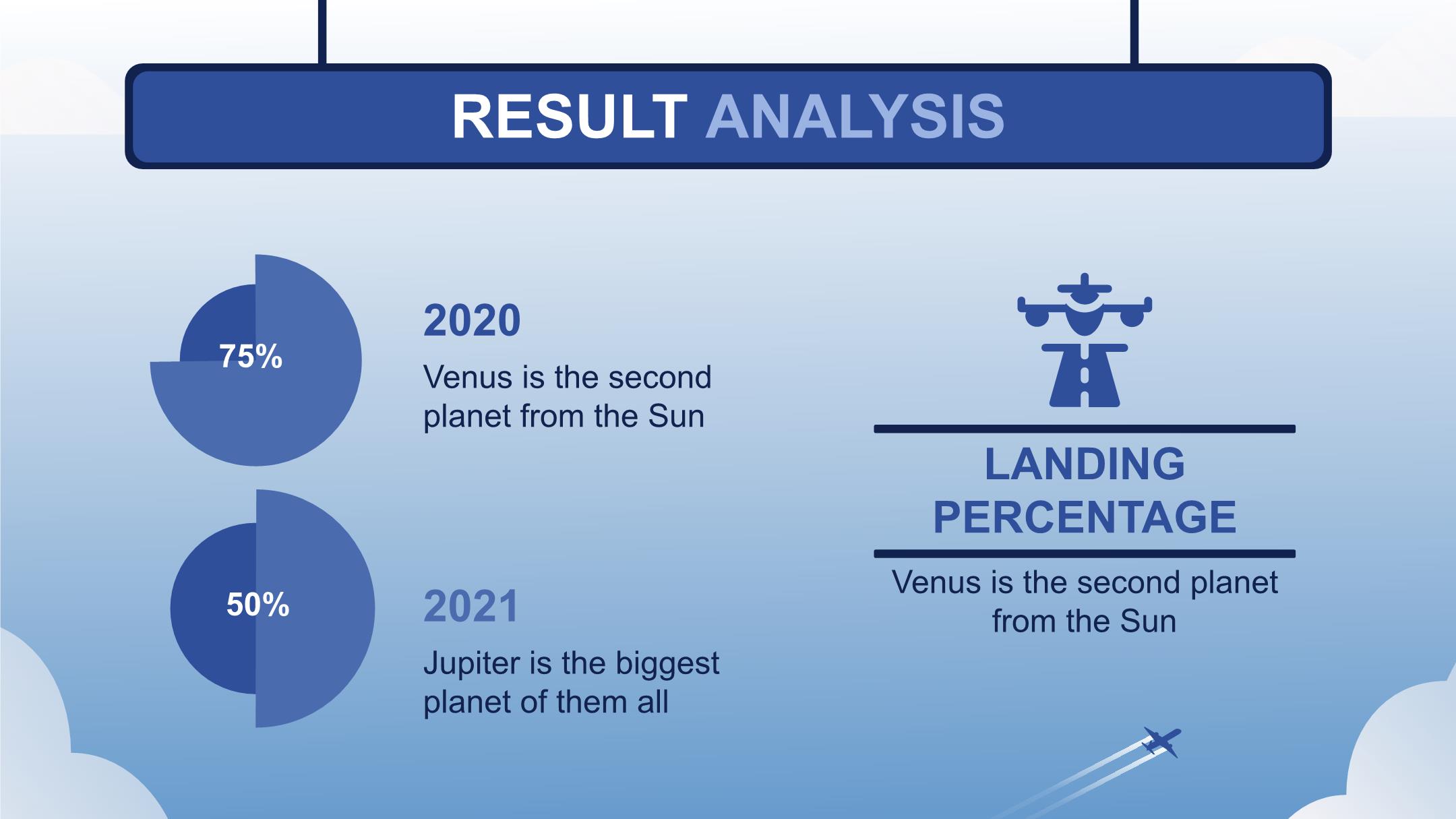 RESULT ANALYSIS

75%

2020

Venus is the second planet from the Sun

50%

2021

Jupiter is the biggest planet of them all

LANDING PERCENTAGE

Venus is the second planet from the Sun